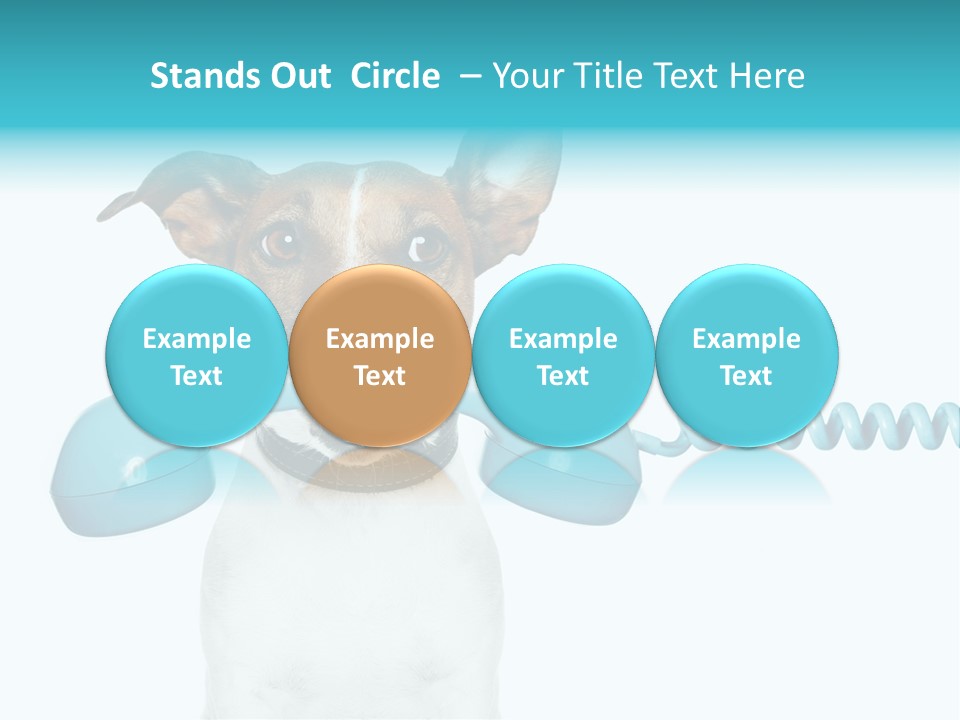 Stands Out Circle – Your Title Text Here

Example Text

Example Text

Example Text

Example Text